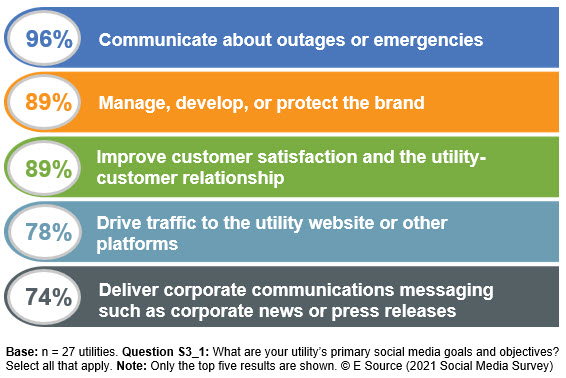 96% Communicate about outages or emergencies

89% Manage, develop, or protect the brand

89% Improve customer satisfaction and the utility-customer relationship

78% Drive traffic to the utility website or other platforms

74% Deliver corporate communications messaging such as corporate news or press releases

Base: n = 27 utilities. Question S3_1: What are your utility's primary social media goals and objectives? Select all that apply. Note: Only the top five results are shown. © E Source (2021 Social Media Survey)